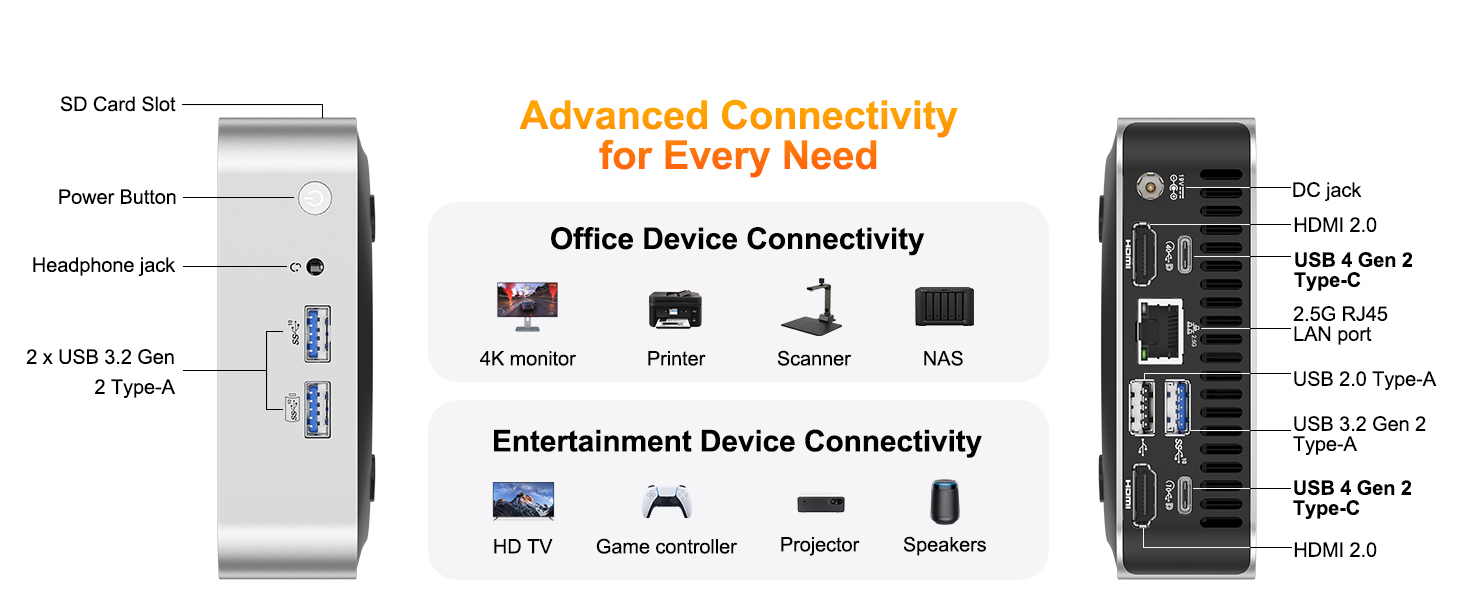 SD Card Slot

Power Button

Headphone jack

2 x USB 3.2 Gen 2 Type-A

Advanced Connectivity for Every Need

Office Device Connectivity

4K monitor

Printer

Scanner

NAS

Entertainment Device Connectivity

HD TV

Game controller

Projector

Speakers

DC jack

HDMI 2.0

USB 4 Gen 2 Type-C

2.5G RJ45 LAN port

USB 2.0 Type-A

USB 3.2 Gen 2 Type-A

USB 4 Gen 2 Type-C

HDMI 2.0